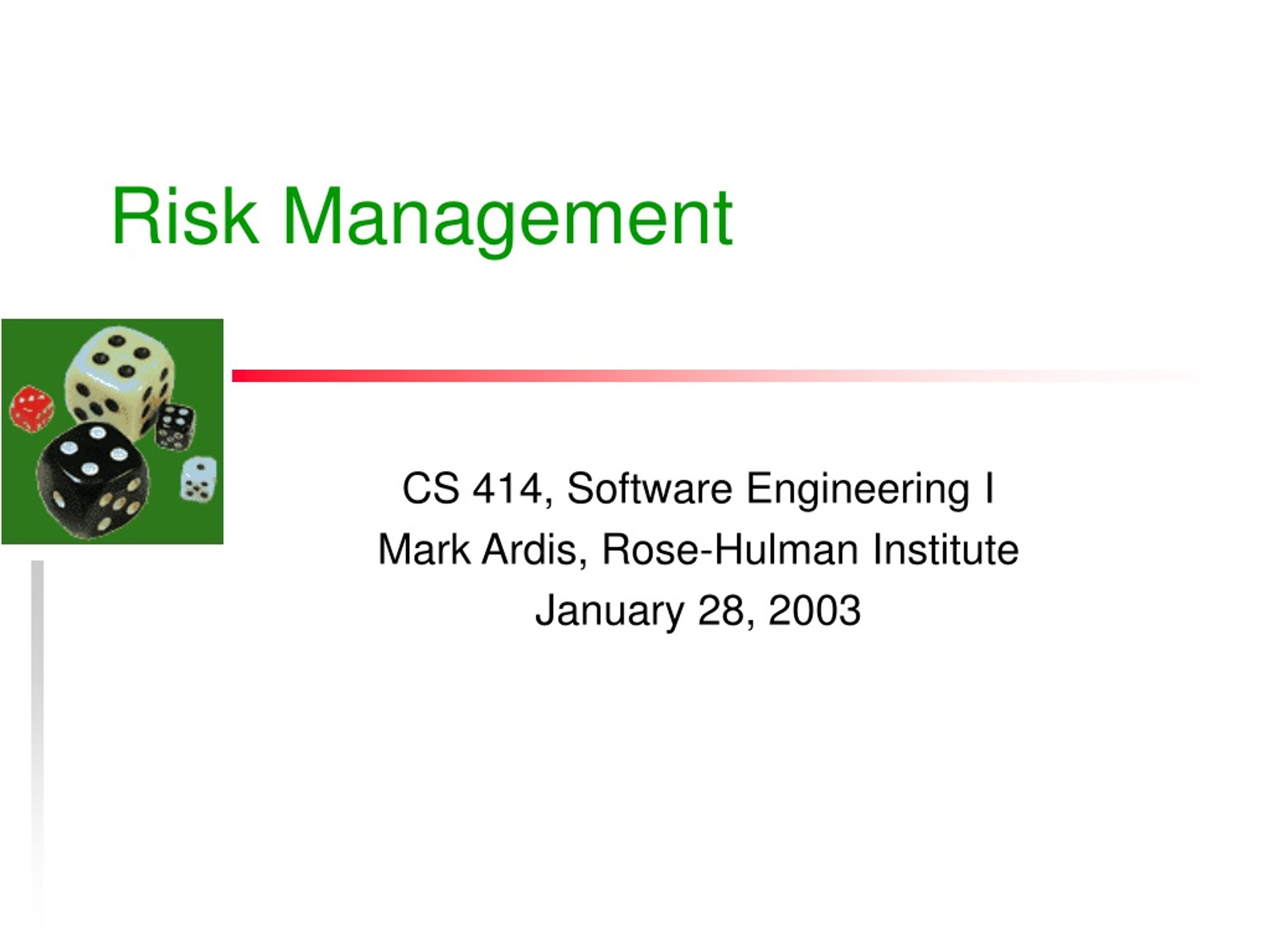 Risk Management

CS 414, Software Engineering I
Mark Ardis, Rose-Hulman Institute
January 28, 2003